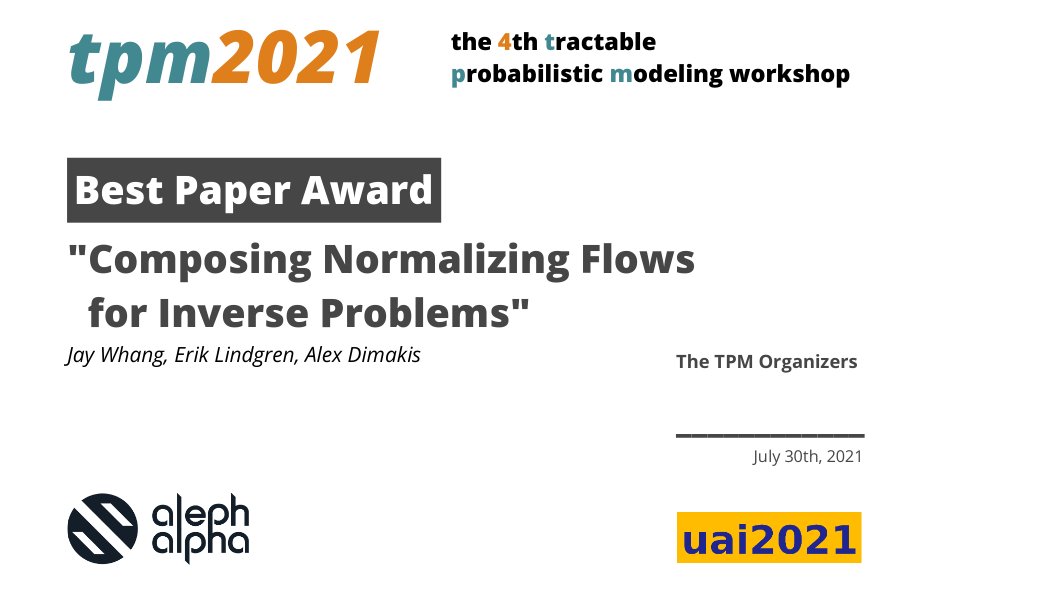 tpm2021

the 4th tractable probabilistic modeling workshop

Best Paper Award

"Composing Normalizing Flows for Inverse Problems"

Jay Whang, Erik Lindgren, Alex Dimakis

The TPM Organizers

July 30th, 2021

aleph alpha

uai2021